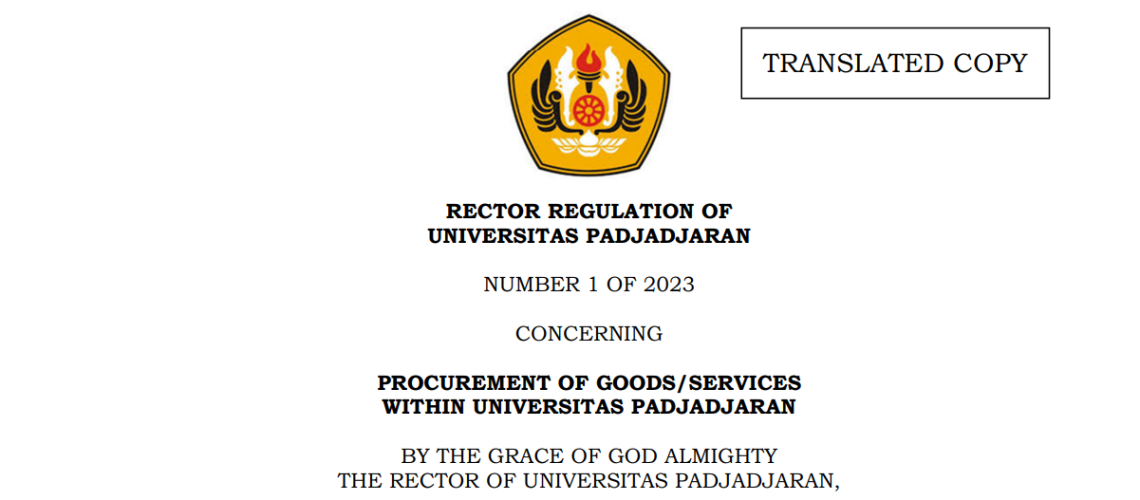 TRANSLATED COPY

RECTOR REGULATION OF
UNIVERSITAS PADJADJARAN

NUMBER 1 OF 2023

CONCERNING

PROCUREMENT OF GOODS/SERVICES
WITHIN UNIVERSITAS PADJADJARAN

BY THE GRACE OF GOD ALMIGHTY
THE RECTOR OF UNIVERSITAS PADJADJARAN,